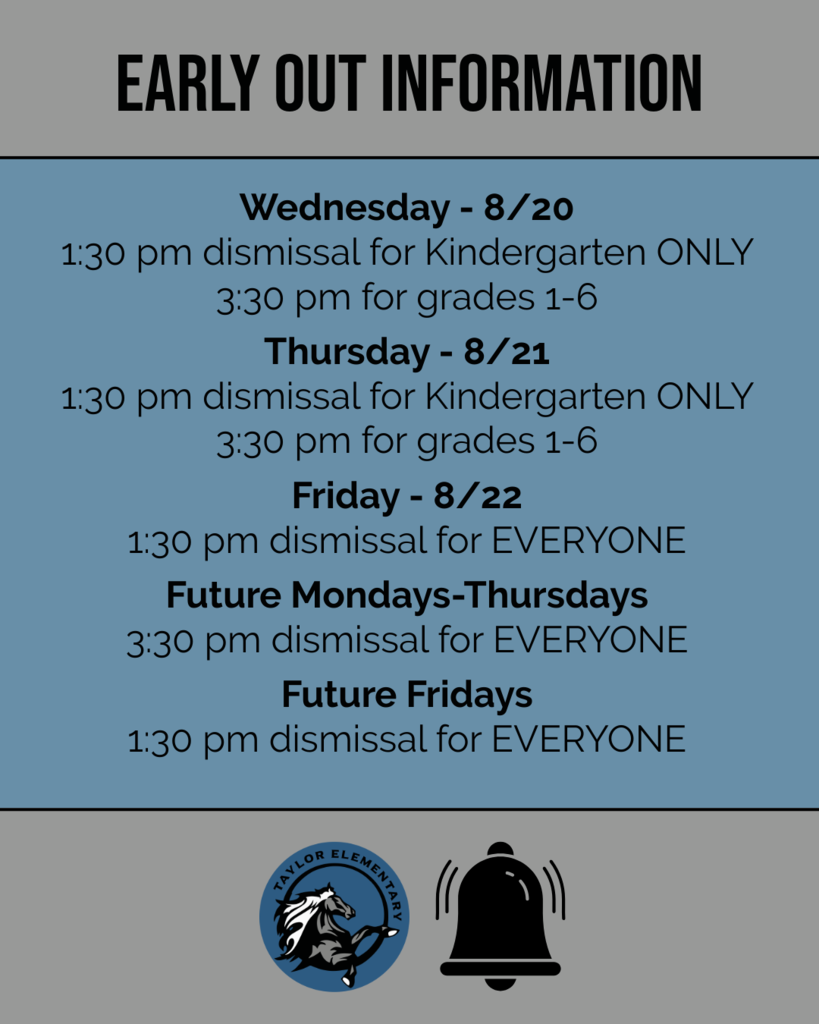 EARLY OUT INFORMATION

Wednesday - 8/20
1:30 pm dismissal for Kindergarten ONLY
3:30 pm for grades 1-6

Thursday - 8/21
1:30 pm dismissal for Kindergarten ONLY
3:30 pm for grades 1-6

Friday - 8/22
1:30 pm dismissal for EVERYONE

Future Mondays-Thursdays
3:30 pm dismissal for EVERYONE

Future Fridays
1:30 pm dismissal for EVERYONE

TAYLOR ELEMENTARY